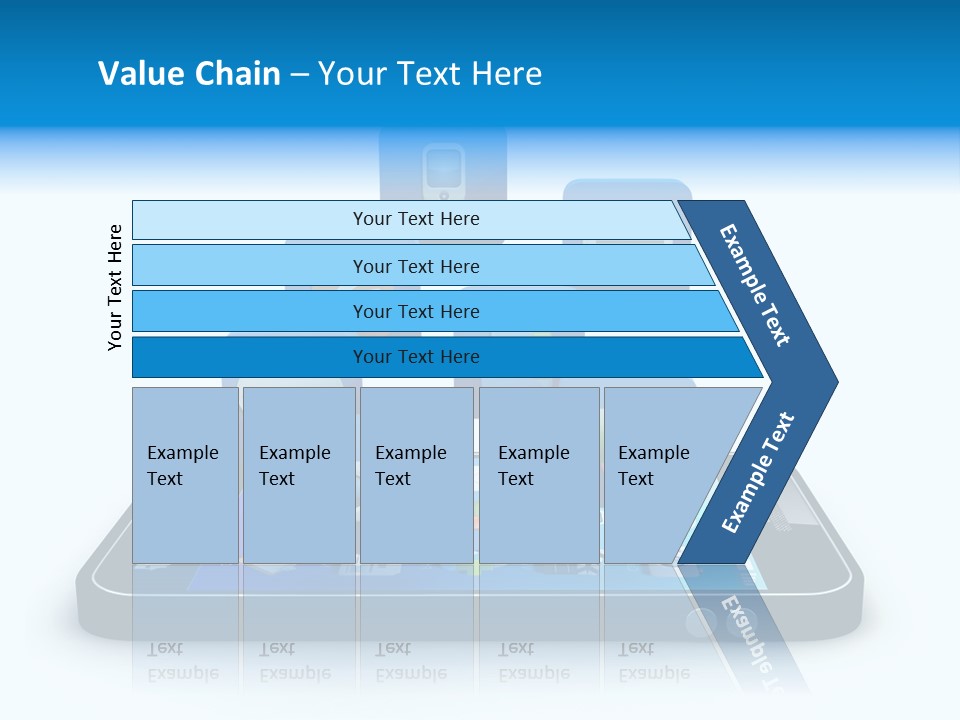 Value Chain – Your Text Here

Your Text Here

Your Text Here

Your Text Here

Your Text Here

Your Text Here

Example Text

Example Text

Example Text

Example Text

Example Text

Example Text

Example Text